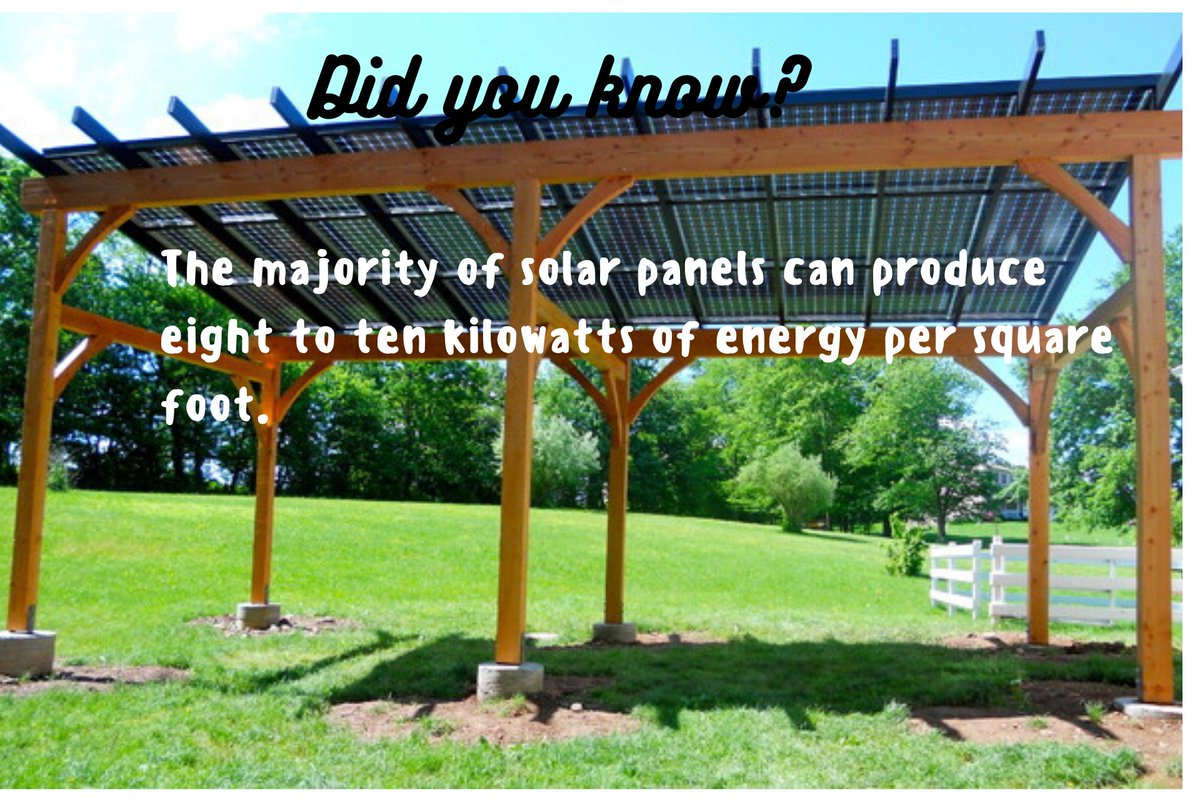 Did you know?

The majority of solar panels can produce eight to ten kilowatts of energy per square foot.